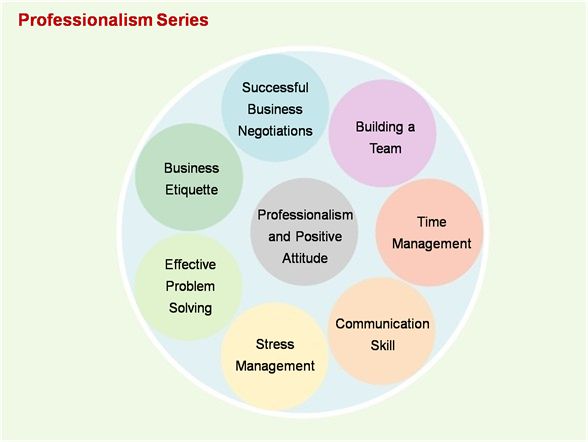 Professionalism Series

Successful Business Negotiations

Building a Team

Business Etiquette

Professionalism and Positive Attitude

Time Management

Effective Problem Solving

Communication Skill

Stress Management